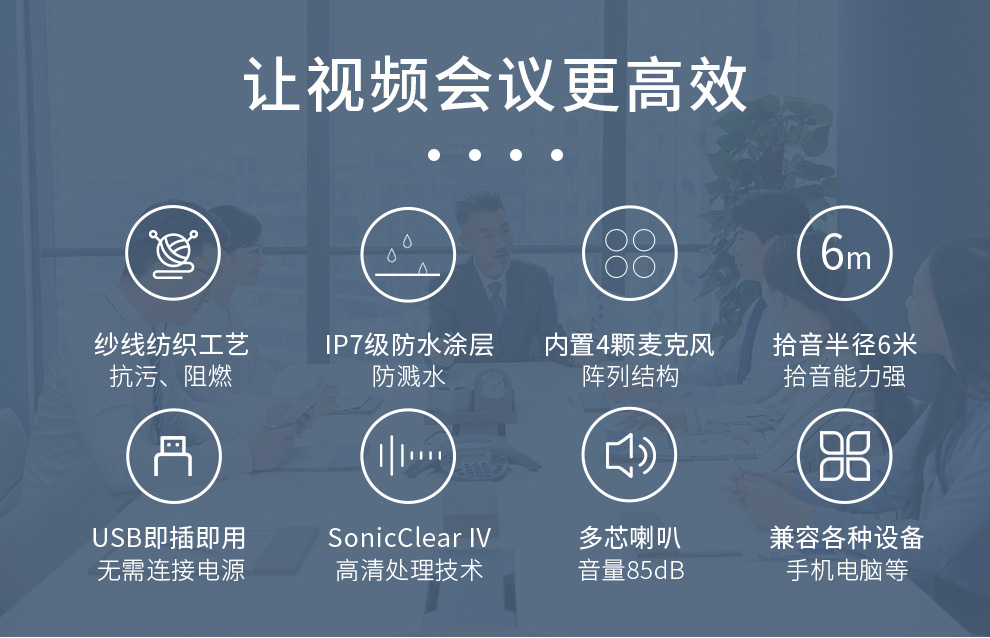 让视频会议更高效

6m

纱线纺织工艺
抗污、阻燃

IP7级防水涂层
防溅水

内置4颗麦克风
阵列结构

拾音半径6米
拾音能力强

USB即插即用
无需连接电源

SonicClear IV
高清处理技术

多芯喇叭
音量85dB

兼容各种设备
手机电脑等